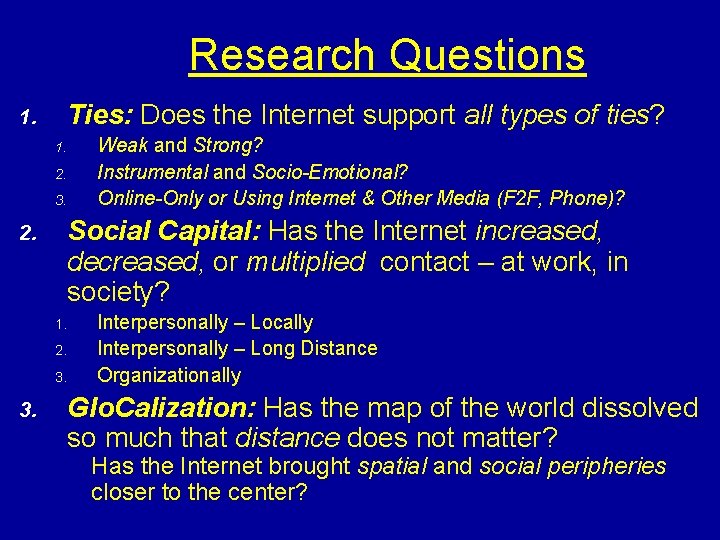 Research Questions

1. Ties: Does the Internet support all types of ties?
1. Weak and Strong?
2. Instrumental and Socio-Emotional?
3. Online-Only or Using Internet & Other Media (F2F, Phone)?

2. Social Capital: Has the Internet increased, decreased, or multiplied contact – at work, in society?
1. Interpersonally – Locally
2. Interpersonally – Long Distance
3. Organizationally

3. GloCalization: Has the map of the world dissolved so much that distance does not matter?
Has the Internet brought spatial and social peripheries closer to the center?